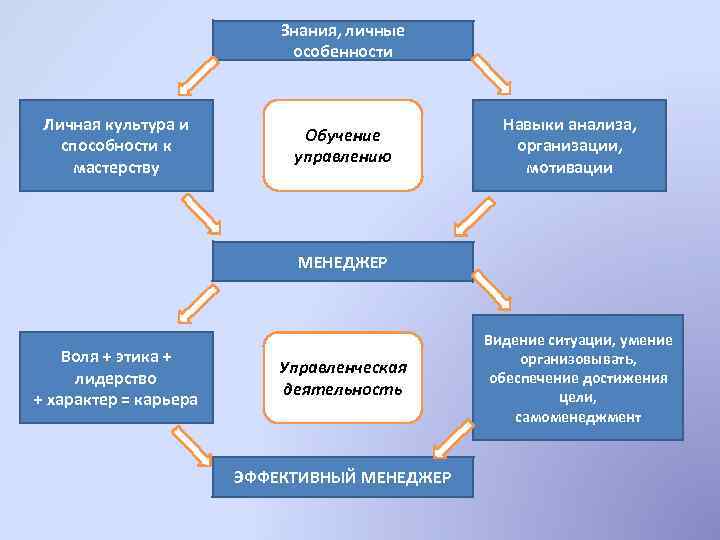 Знания, личные особенности

Личная культура и способности к мастерству

Обучение управлению

Навыки анализа, организации, мотивации

МЕНЕДЖЕР

Воля + этика + лидерство + характер = карьера

Управленческая деятельность

Видение ситуации, умение организовывать, обеспечение достижения цели, самоменеджмент

ЭФФЕКТИВНЫЙ МЕНЕДЖЕР